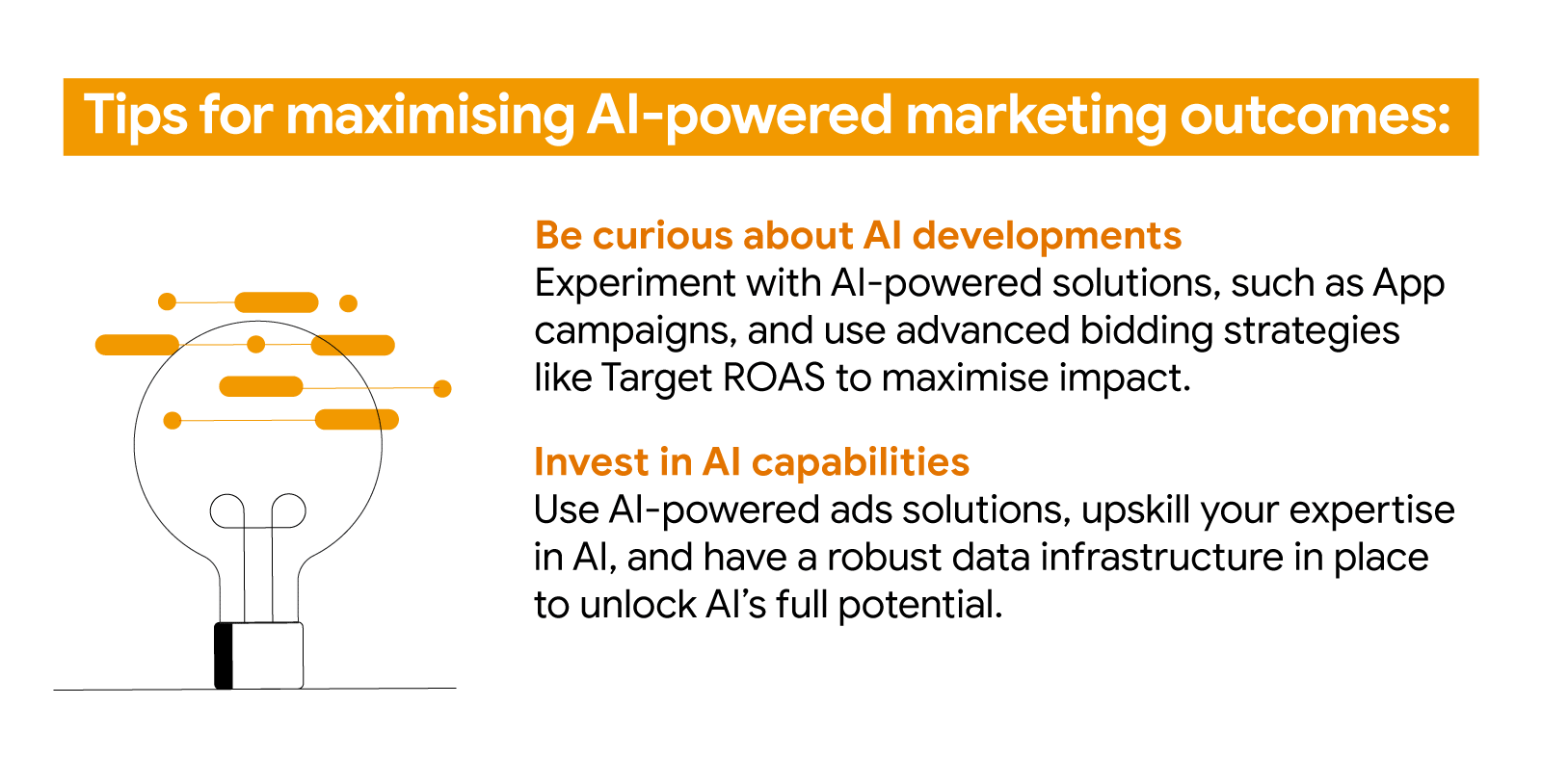 Tips for maximising AI-powered marketing outcomes:

Be curious about AI developments
Experiment with AI-powered solutions, such as App campaigns, and use advanced bidding strategies like Target ROAS to maximise impact.

Invest in AI capabilities
Use AI-powered ads solutions, upskill your expertise in AI, and have a robust data infrastructure in place to unlock AI's full potential.